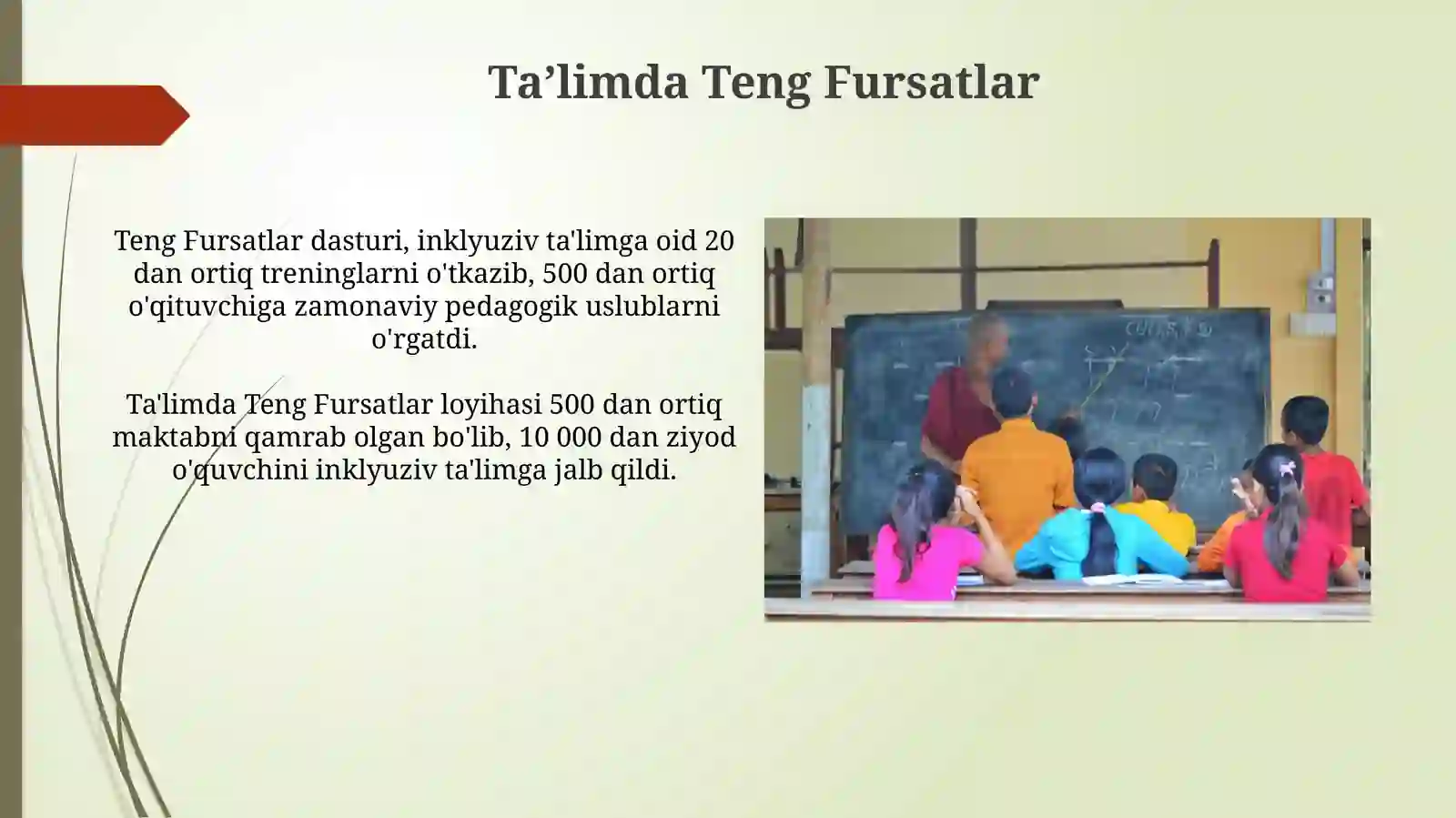 Ta’limda Teng Fursatlar

Teng Fursatlar dasturi, inklyuziv ta'limga oid 20 dan ortiq treninglarni o'tkazib, 500 dan ortiq o'qituvchiga zamonaviy pedagogik uslublarni o'rgatdi.

Ta'limda Teng Fursatlar loyihasi 500 dan ortiq maktabni qamrab olgan bo'lib, 10 000 dan ziyod o'quvchini inklyuziv ta'limga jalb qildi.